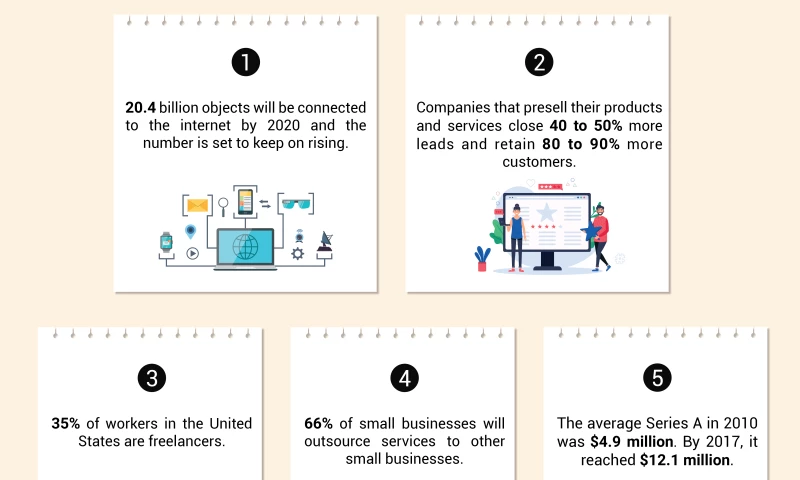 1

20.4 billion objects will be connected to the internet by 2020 and the number is set to keep on rising.

2

Companies that presell their products and services close 40 to 50% more leads and retain 80 to 90% more customers.

3

35% of workers in the United States are freelancers.

4

66% of small businesses will outsource services to other small businesses.

5

The average Series A in 2010 was $4.9 million. By 2017, it reached $12.1 million.